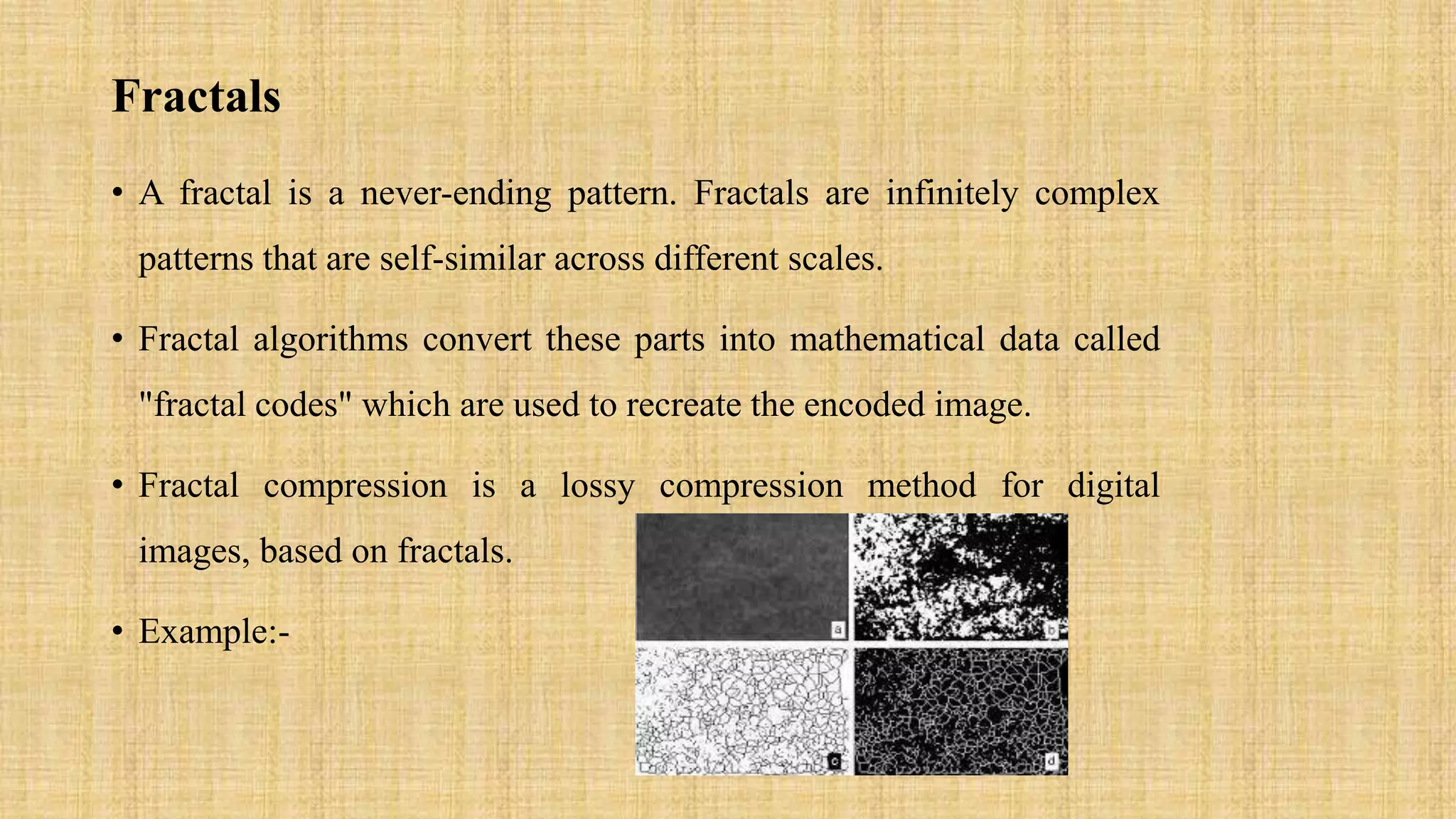 Fractals

• A fractal is a never-ending pattern. Fractals are infinitely complex patterns that are self-similar across different scales.

• Fractal algorithms convert these parts into mathematical data called "fractal codes" which are used to recreate the encoded image.

• Fractal compression is a lossy compression method for digital images, based on fractals.

• Example:-

a

b

c

d